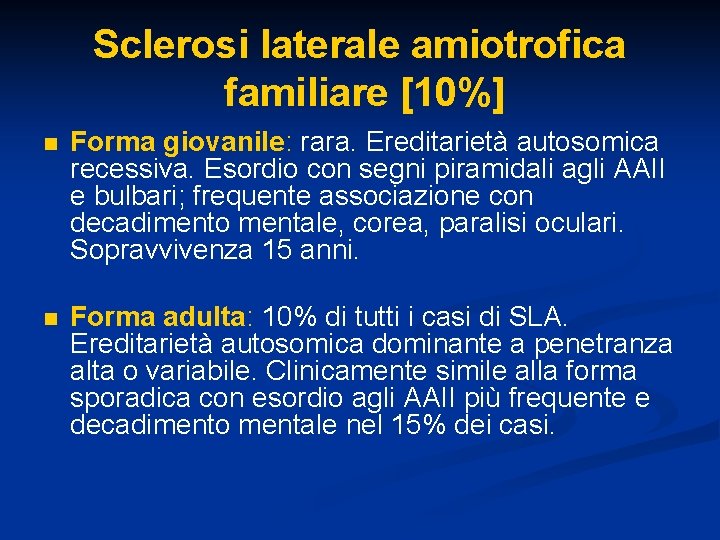 Sclerosi laterale amiotrofica familiare [10%]

Forma giovanile: rara. Ereditarietà autosomica recessiva. Esordio con segni piramidali agli AAII e bulbari; frequente associazione con decadimento mentale, corea, paralisi oculari. Sopravvivenza 15 anni.

Forma adulta: 10% di tutti i casi di SLA. Ereditarietà autosomica dominante a penetranza alta o variabile. Clinicamente simile alla forma sporadica con esordio agli AAII più frequente e decadimento mentale nel 15% dei casi.